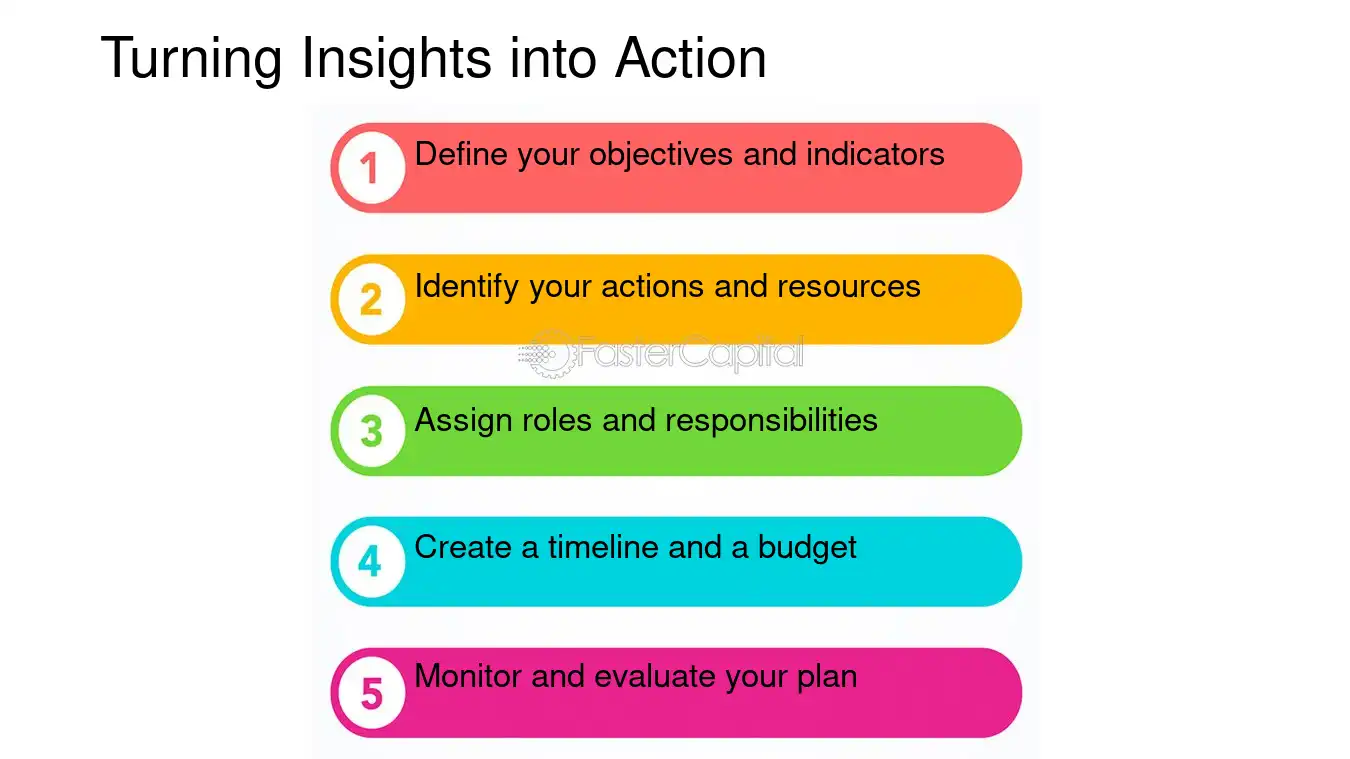 Turning Insights into Action

1 Define your objectives and indicators

2 Identify your actions and resources

FasterCapital

3 Assign roles and responsibilities

4 Create a timeline and a budget

5 Monitor and evaluate your plan